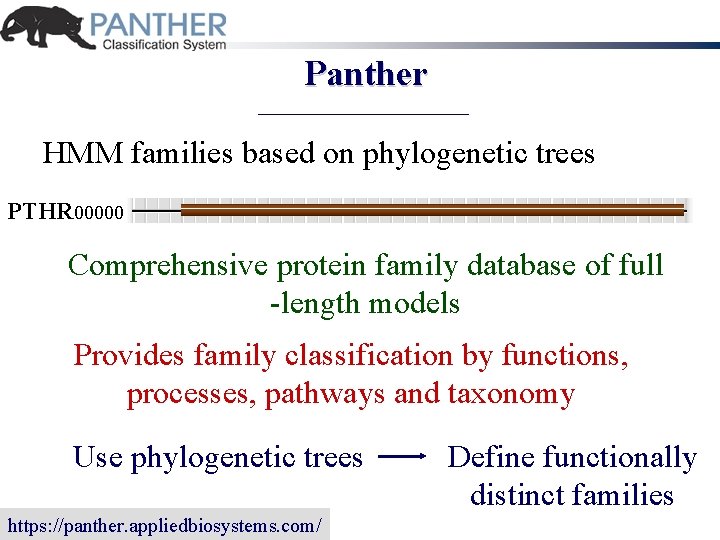 PANTHER
Classification System

Panther

HMM families based on phylogenetic trees

PTHR00000

Comprehensive protein family database of full -length models

Provides family classification by functions, processes, pathways and taxonomy

Use phylogenetic trees → Define functionally distinct families

https://panther.appliedbiosystems.com/